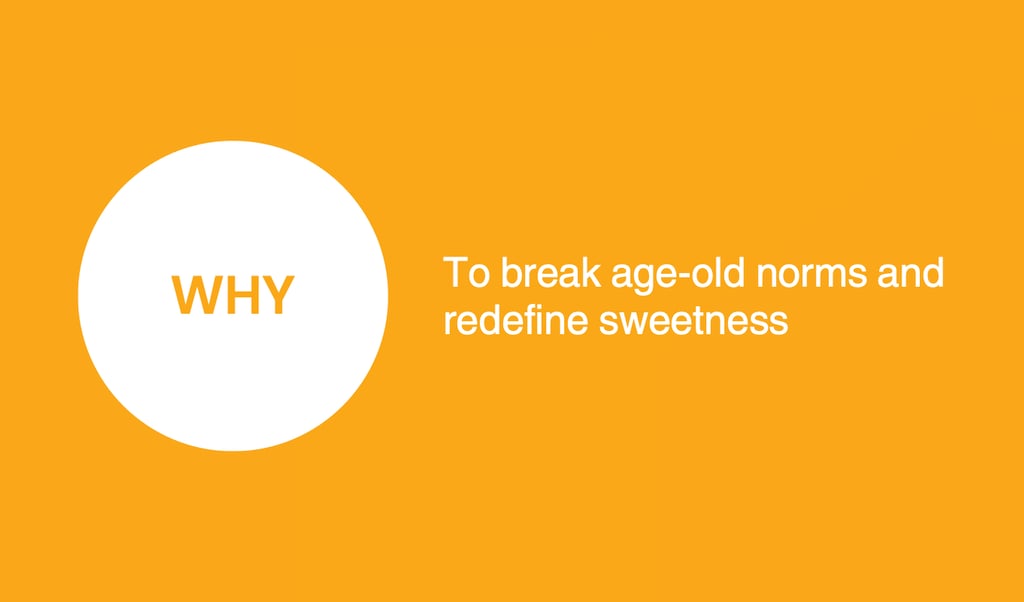 WHY

To break age-old norms and redefine sweetness